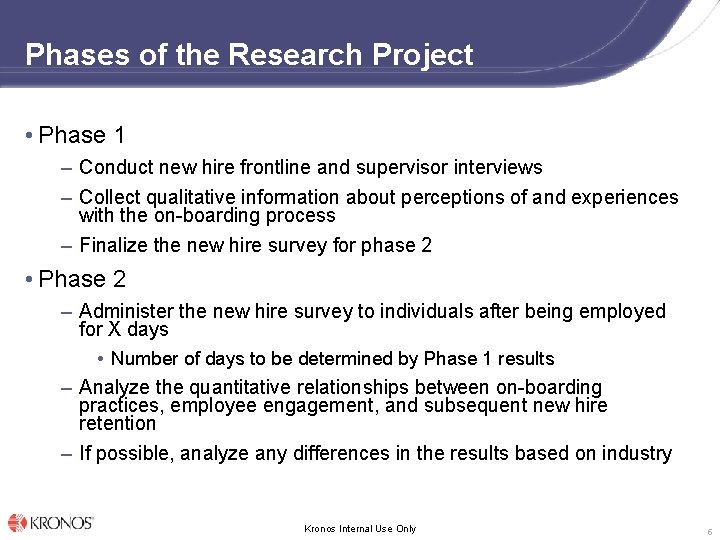 Phases of the Research Project

• Phase 1

– Conduct new hire frontline and supervisor interviews

– Collect qualitative information about perceptions of and experiences with the on-boarding process

– Finalize the new hire survey for phase 2

• Phase 2

– Administer the new hire survey to individuals after being employed for X days

• Number of days to be determined by Phase 1 results

– Analyze the quantitative relationships between on-boarding practices, employee engagement, and subsequent new hire retention

– If possible, analyze any differences in the results based on industry

KRONOS

Kronos Internal Use Only

6